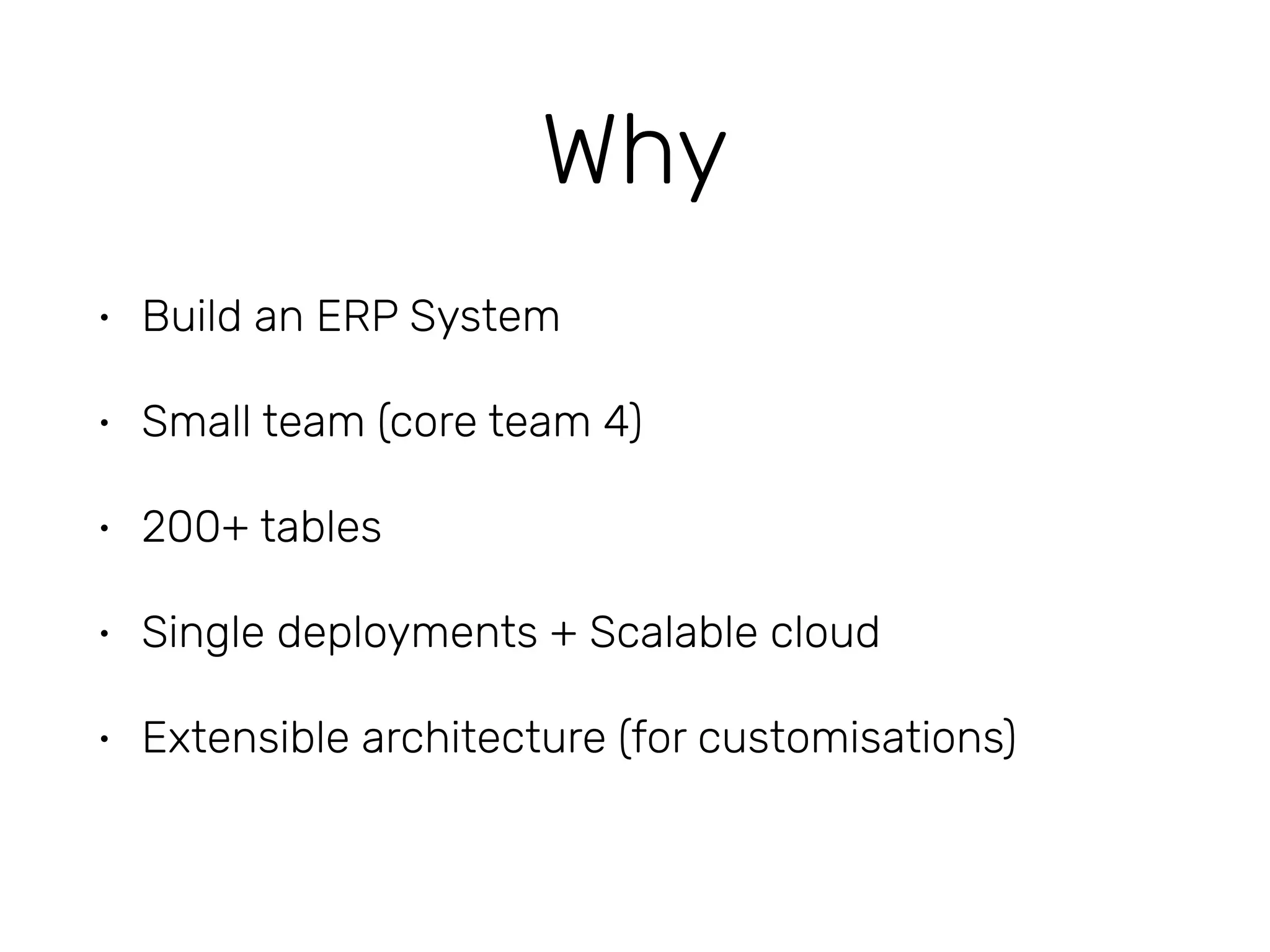 Why

• Build an ERP System

• Small team (core team 4)

• 200+ tables

• Single deployments + Scalable cloud

• Extensible architecture (for customisations)